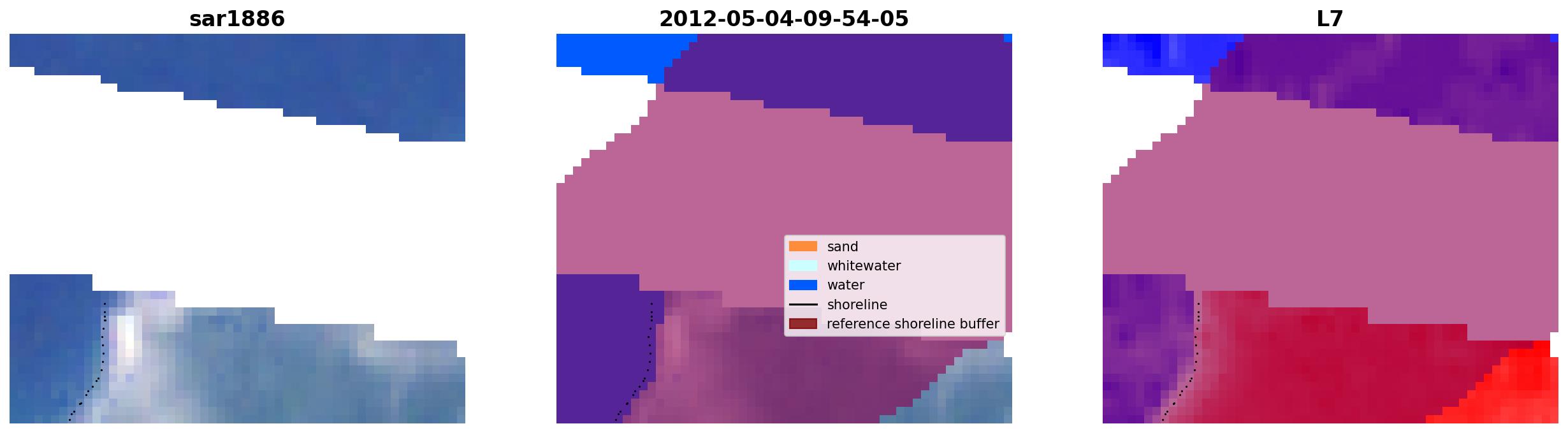 sar1886

2012-05-04-09-54-05

sand
whitewater
water
shoreline
reference shoreline buffer

L7